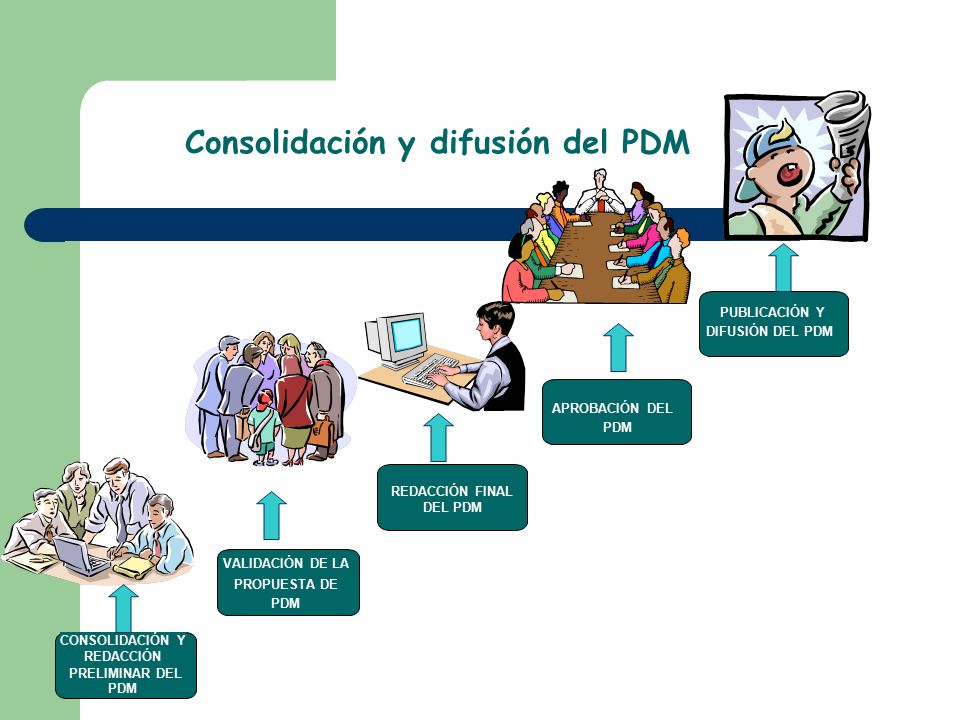 Consolidación y difusión del PDM

CONSOLIDACIÓN Y REDACCIÓN PRELIMINAR DEL PDM

VALIDACIÓN DE LA PROPUESTA DE PDM

REDACCIÓN FINAL DEL PDM

APROBACIÓN DEL PDM

PUBLICACIÓN Y DIFUSIÓN DEL PDM